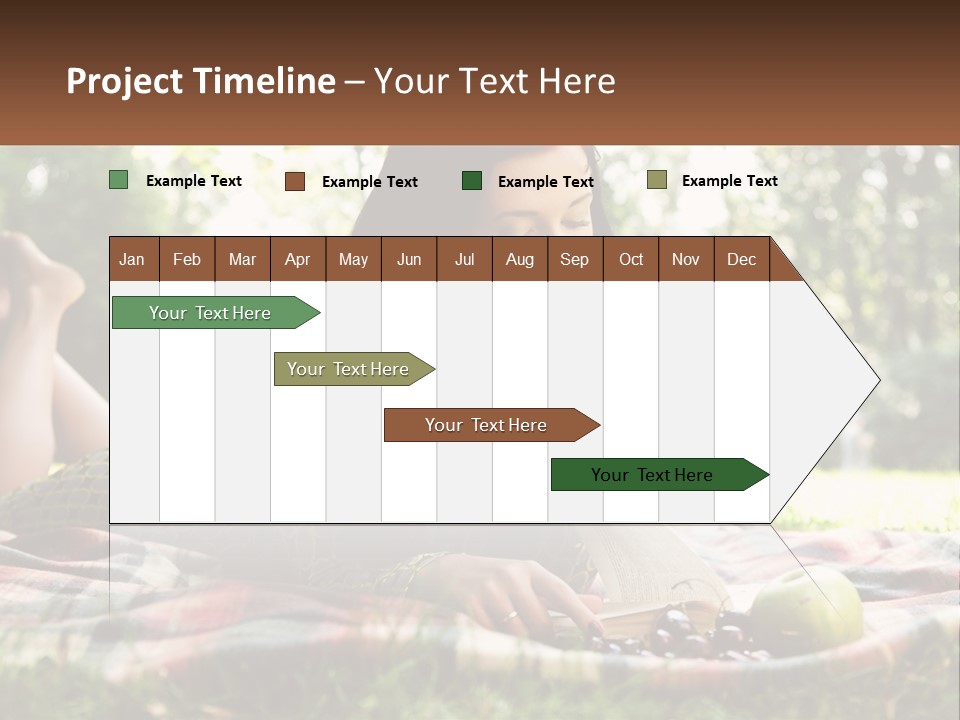 Project Timeline – Your Text Here

Example Text Example Text Example Text Example Text

| Jan | Feb | Mar | Apr | May | Jun | Jul | Aug | Sep | Oct | Nov | Dec |
|---|---|---|---|---|---|---|---|---|---|---|---|

Your Text Here

Your Text Here

Your Text Here

Your Text Here